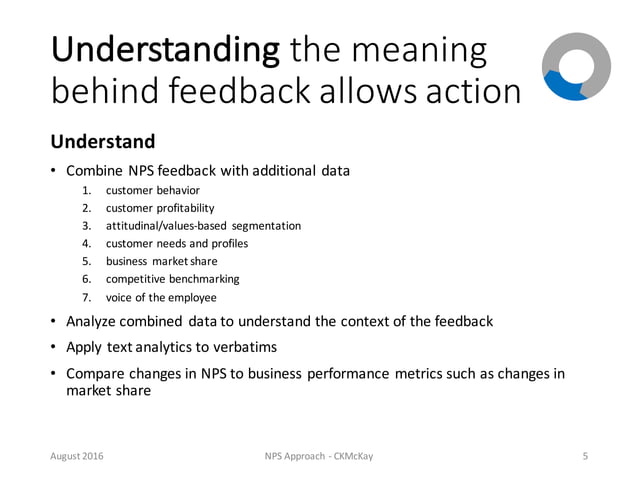 Understanding the meaning behind feedback allows action

Understand

• Combine NPS feedback with additional data
1. customer behavior
2. customer profitability
3. attitudinal/values-based segmentation
4. customer needs and profiles
5. business market share
6. competitive benchmarking
7. voice of the employee
• Analyze combined data to understand the context of the feedback
• Apply text analytics to verbatims
• Compare changes in NPS to business performance metrics such as changes in market share

August 2016 NPS Approach - CKMcKay 5